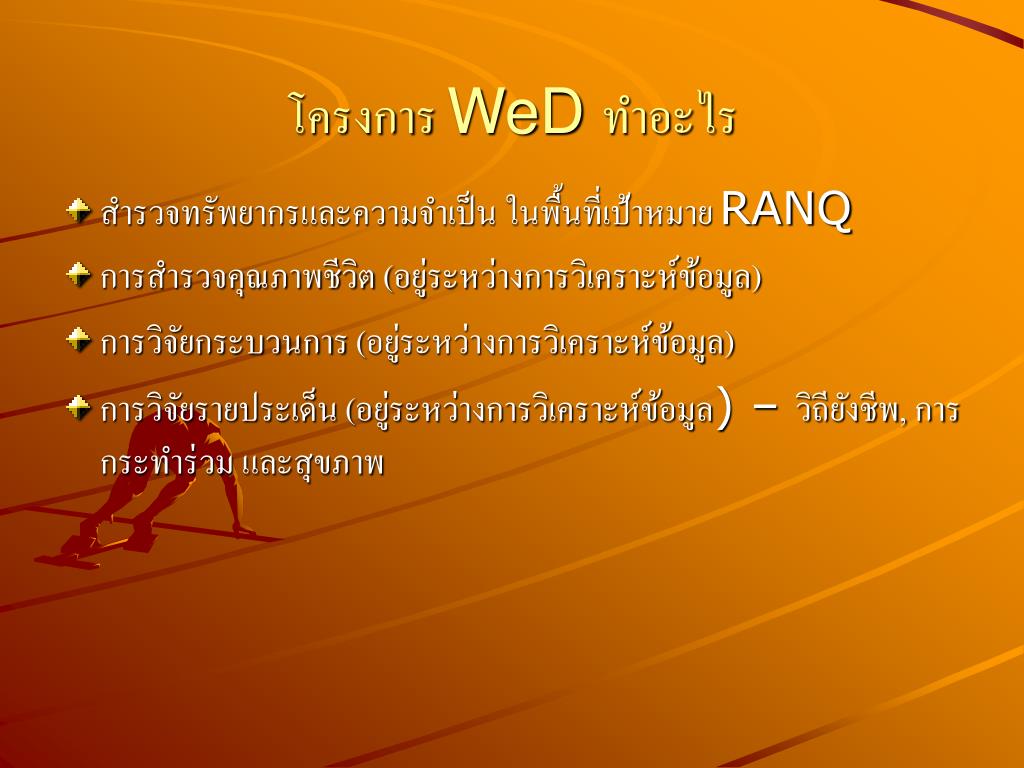 โครงการ WeD ทำอะไร

สำรวจทรัพยากรและความจำเป็น ในพื้นที่เป้าหมาย RANQ

การสำรวจคุณภาพชีวิต (อยู่ระหว่างการวิเคราะห์ข้อมูล)

การวิจัยกระบวนการ (อยู่ระหว่างการวิเคราะห์ข้อมูล)

การวิจัยรายประเด็น (อยู่ระหว่างการวิเคราะห์ข้อมูล) – วิถียังชีพ, การกระทำร่วม และสุขภาพ